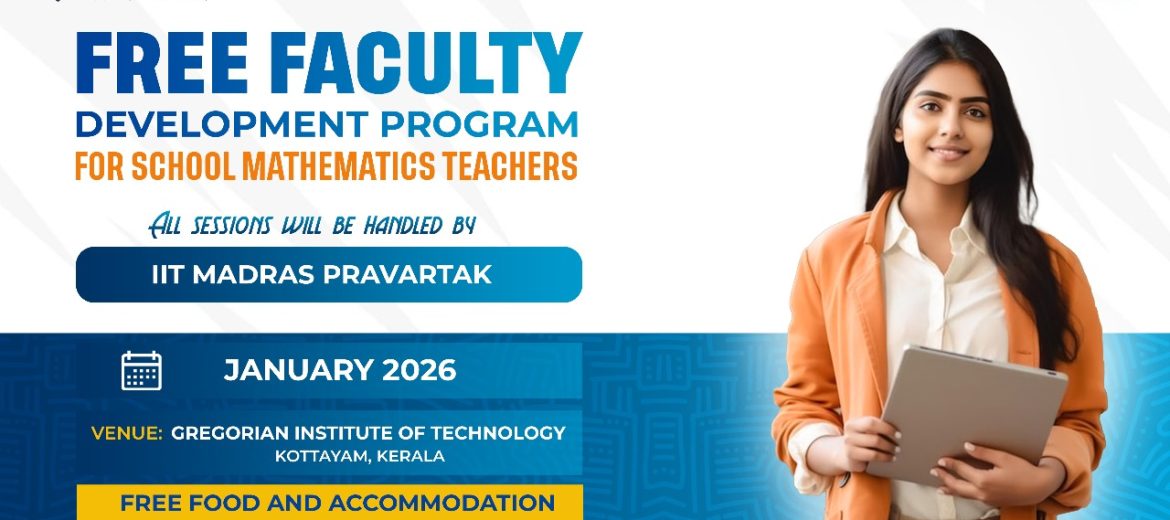 FREE FACULTY
DEVELOPMENT PROGRAM
FOR SCHOOL MATHEMATICS TEACHERS

All sessions will be handled by

IIT MADRAS PRAVARTAK

JANUARY 2026

VENUE: GREGORIAN INSTITUTE OF TECHNOLOGY
KOTTAYAM, KERALA

FREE FOOD AND ACCOMMODATION